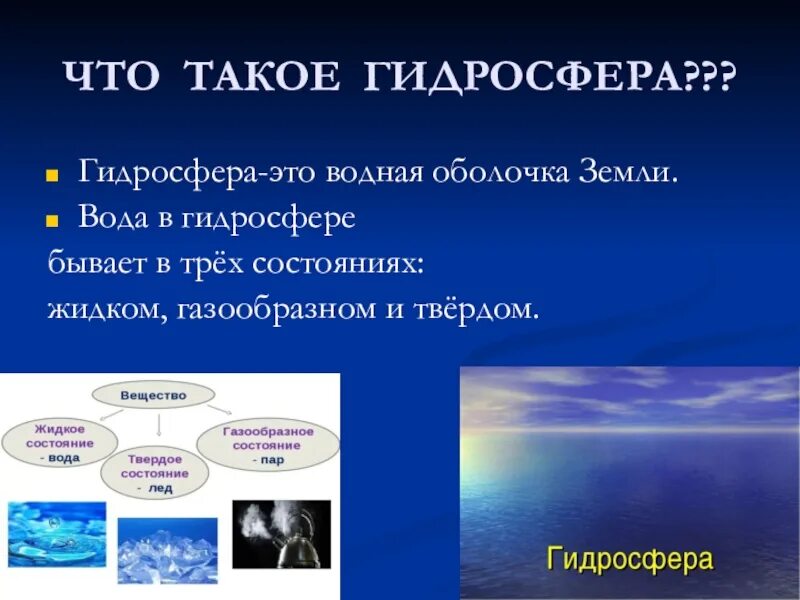 ЧТО ТАКОЕ ГИДРОСФЕРА???

Гидросфера-это водная оболочка Земли.

Вода в гидросфере бывает в трёх состояниях: жидком, газообразном и твёрдом.

Вещество

Жидкое состояние - вода

Твердое состояние - лед

Газообразное состояние - пар

Гидросфера